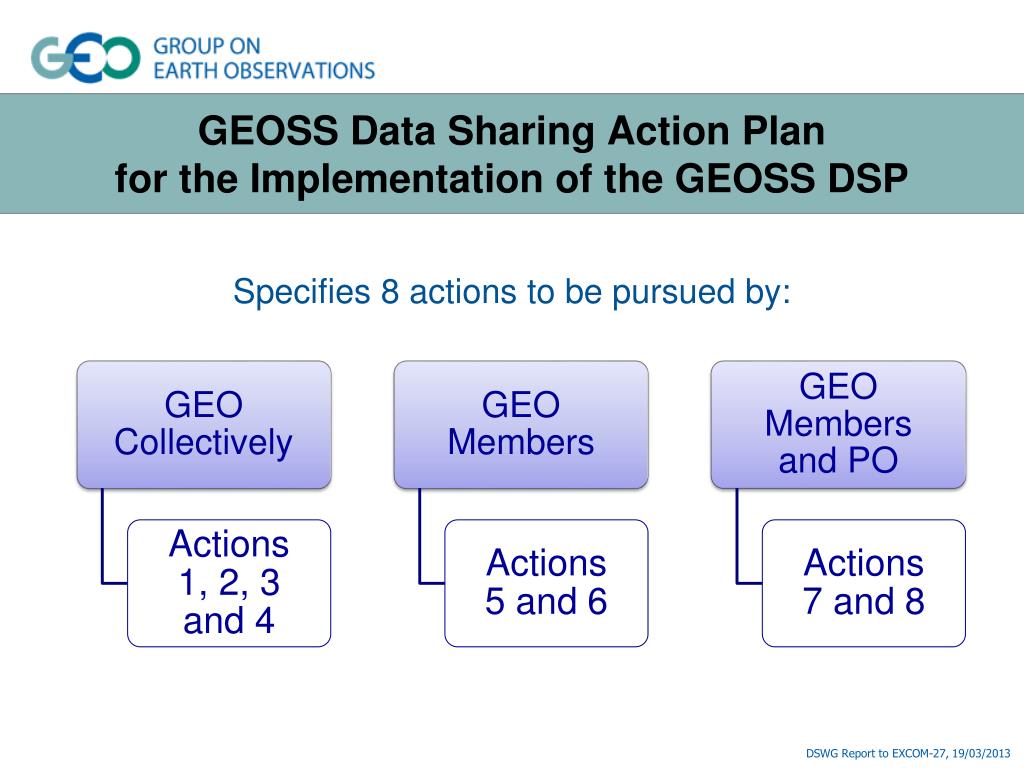 GEO GROUP ON EARTH OBSERVATIONS

GEOSS Data Sharing Action Plan
for the Implementation of the GEOSS DSP

Specifies 8 actions to be pursued by:

GEO Collectively

Actions 1, 2, 3 and 4

GEO Members

Actions 5 and 6

GEO Members and PO

Actions 7 and 8

DSWG Report to EXCOM-27, 19/03/2013